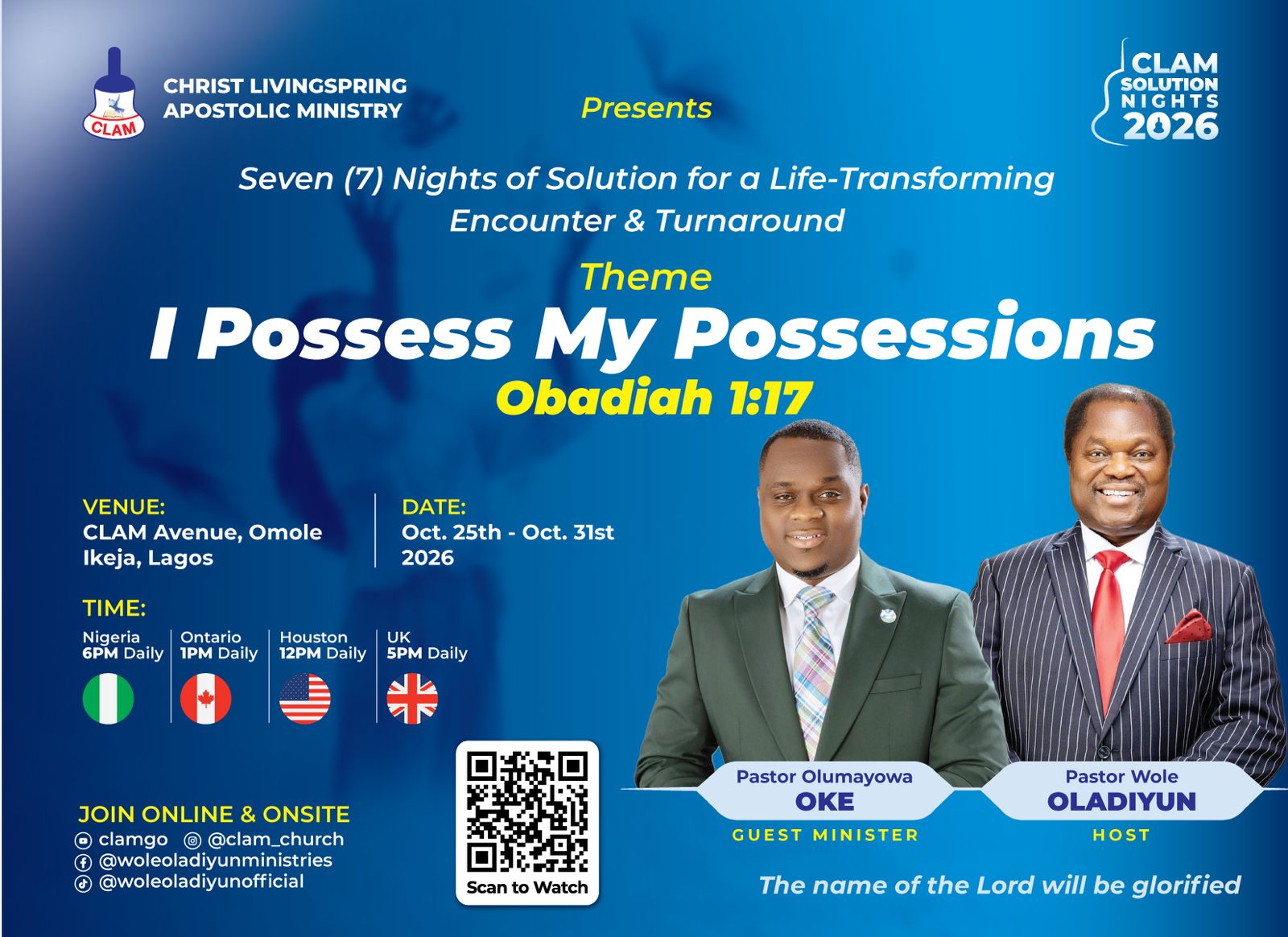 CLAM

CHRIST LIVINGSPRING APOSTOLIC MINISTRY

Presents

CLAM SOLUTION NIGHTS 2026

Seven (7) Nights of Solution for a Life-Transforming Encounter & Turnaround

Theme

I Possess My Possessions

Obadiah 1:17

VENUE:
CLAM Avenue, Omole Ikeja, Lagos

DATE:
Oct. 25th - Oct. 31st 2026

TIME:
Nigeria 6PM Daily
Ontario 1PM Daily
Houston 12PM Daily
UK 5PM Daily

JOIN ONLINE & ONSITE
clamgo @clam_church
@woleoladiyunministries
@woleoladiyunofficial

Scan to Watch

Pastor Olumayowa OKE
GUEST MINISTER

Pastor Wole OLADIYUN
HOST

The name of the Lord will be glorified